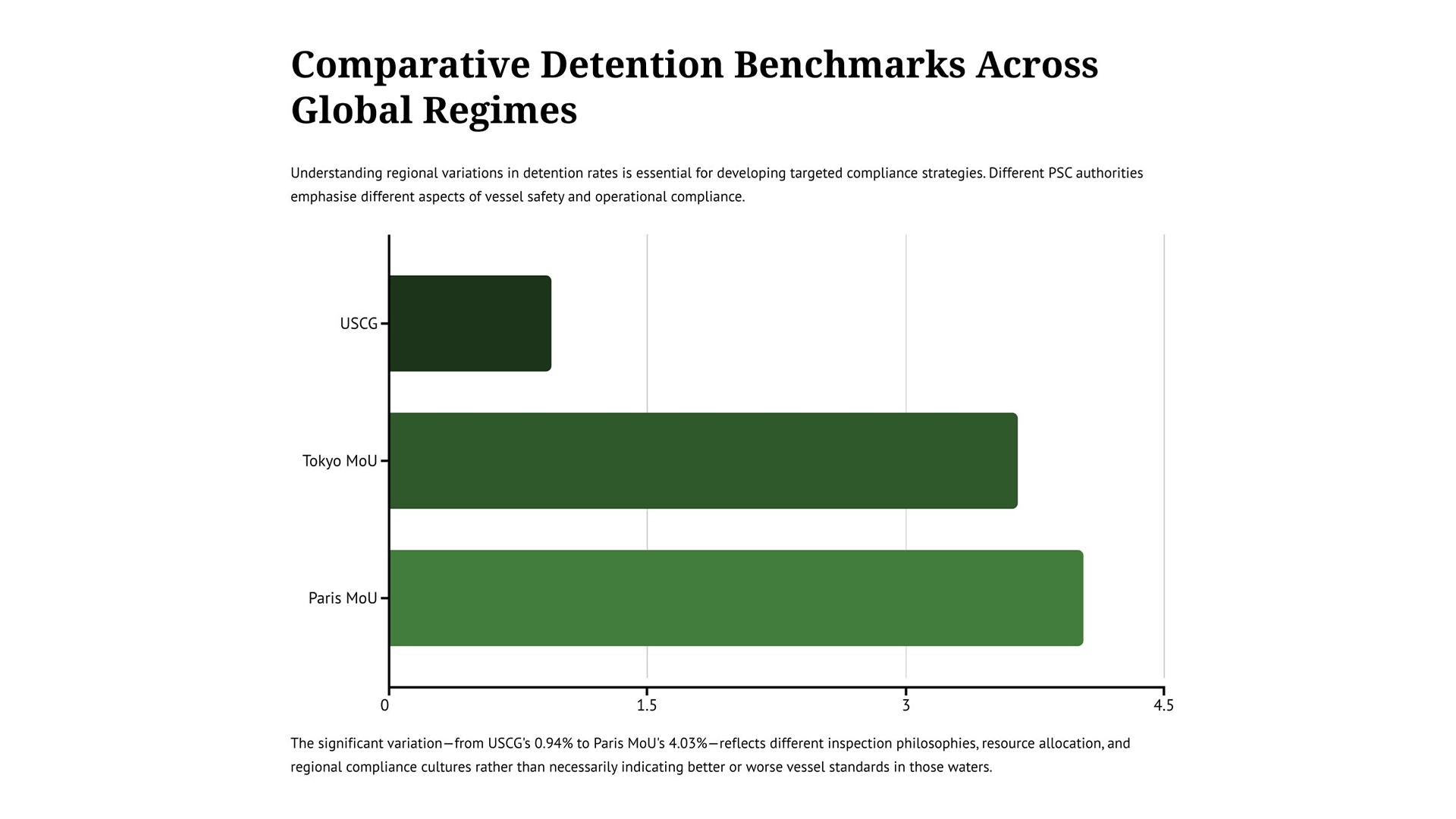 Comparative Detention Benchmarks Across Global Regimes

Understanding regional variations in detention rates is essential for developing targeted compliance strategies. Different PSC authorities emphasise different aspects of vessel safety and operational compliance.

USCG
Tokyo MoU
Paris MoU

0
1.5
3
4.5

The significant variation—from USCG's 0.94% to Paris MoU's 4.03%—reflects different inspection philosophies, resource allocation, and regional compliance cultures rather than necessarily indicating better or worse vessel standards in those waters.